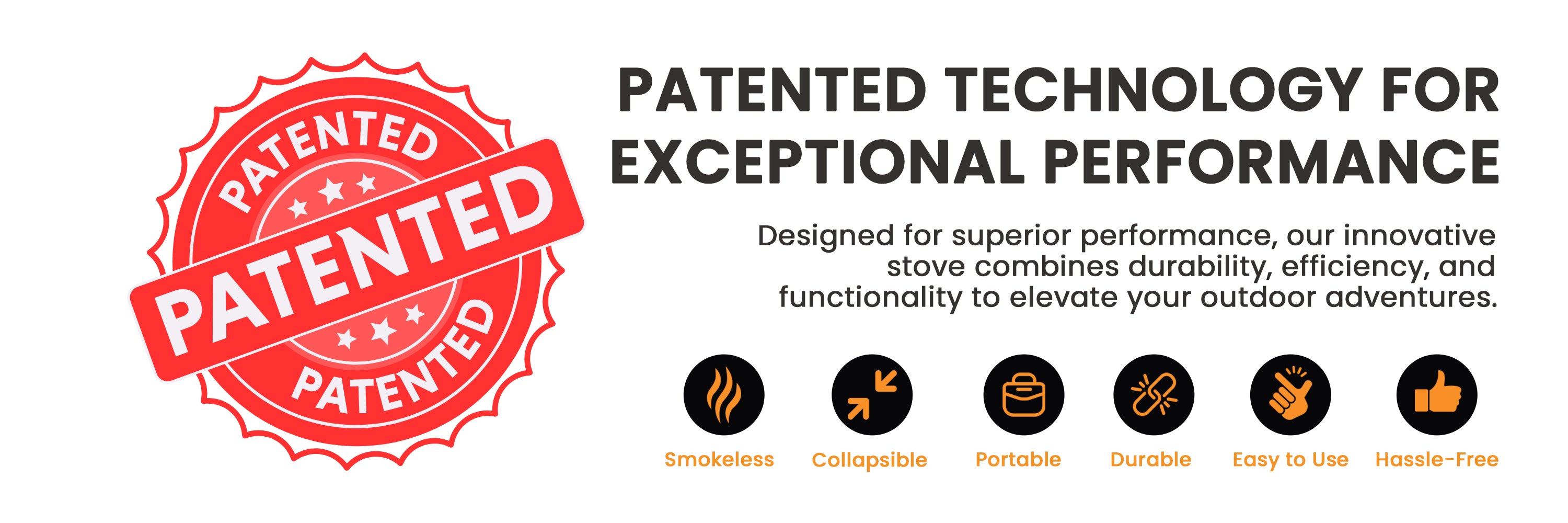 PATENTED
PATENTED
PATENTED

PATENTED TECHNOLOGY FOR EXCEPTIONAL PERFORMANCE

Designed for superior performance, our innovative stove combines durability, efficiency, and functionality to elevate your outdoor adventures.

Smokeless
Collapsible
Portable
Durable
Easy to Use
Hassle-Free